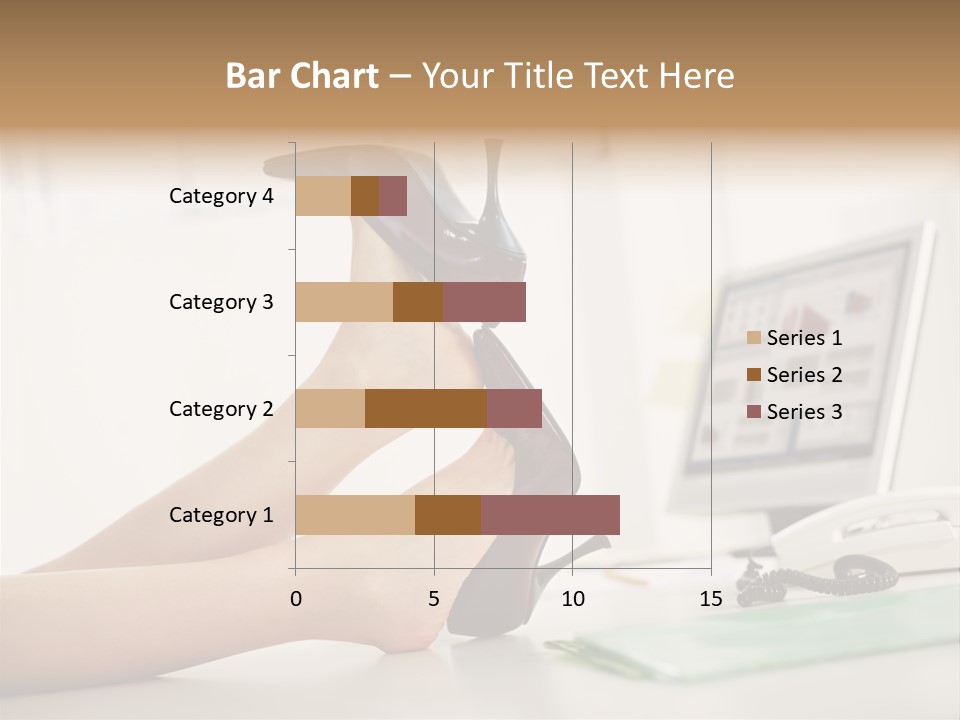 Bar Chart – Your Title Text Here

Category 4
Category 3
Category 2
Category 1

0 5 10 15

Series 1
Series 2
Series 3